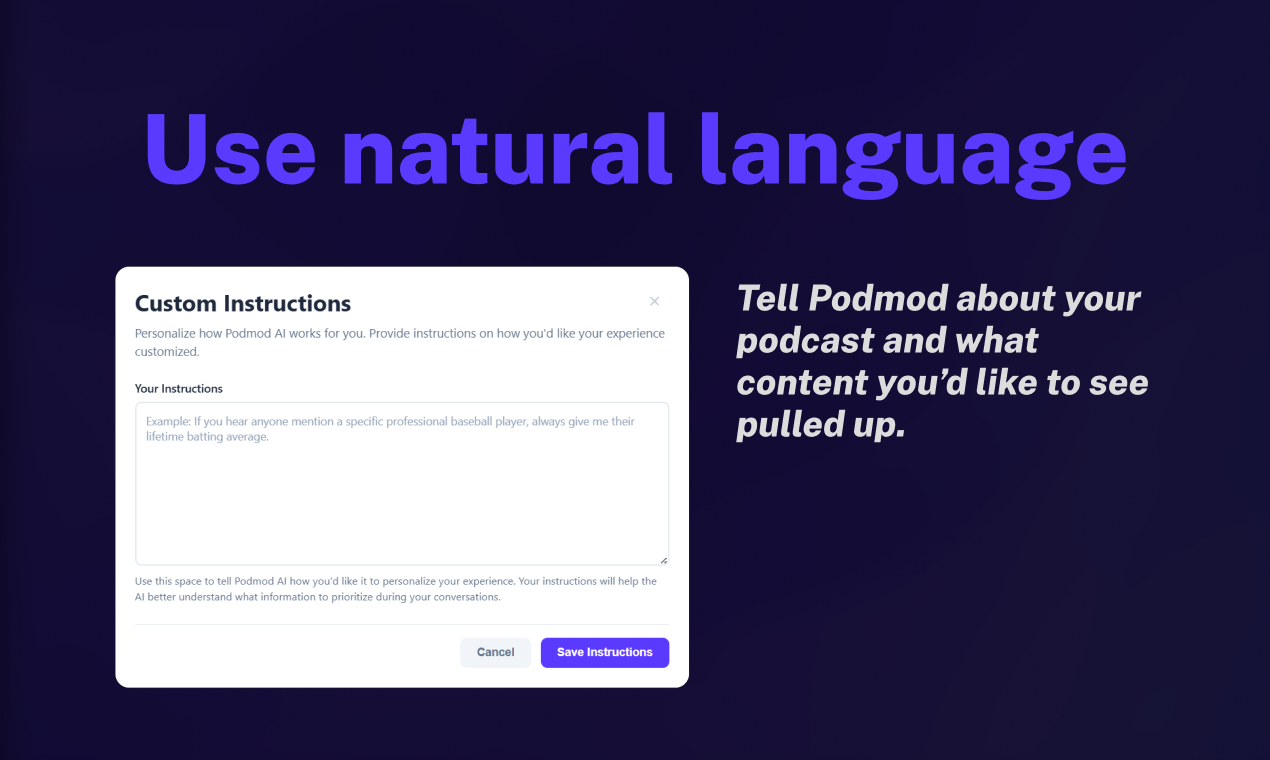 Use natural language

Custom Instructions

×

Personalize how Podmod AI works for you. Provide instructions on how you'd like your experience customized.

Your Instructions

Example: If you hear anyone mention a specific professional baseball player, always give me their lifetime batting average.

Use this space to tell Podmod AI how you'd like it to personalize your experience. Your instructions will help the AI better understand what information to prioritize during your conversations.

Cancel

Save Instructions

Tell Podmod about your podcast and what content you'd like to see pulled up.